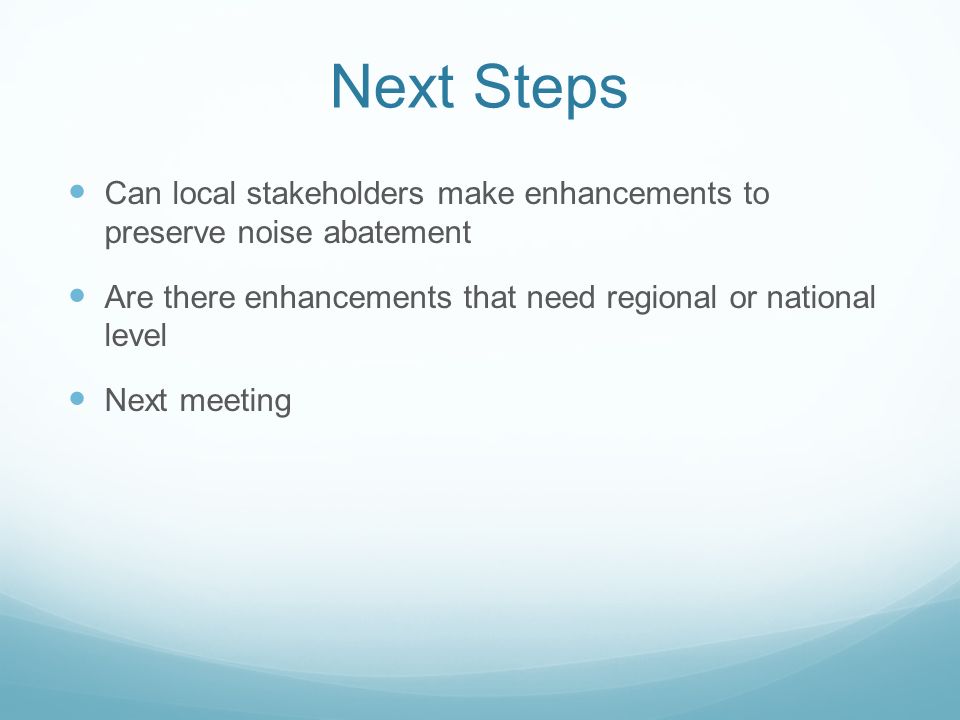 Next Steps

- Can local stakeholders make enhancements to preserve noise abatement
- Are there enhancements that need regional or national level
- Next meeting